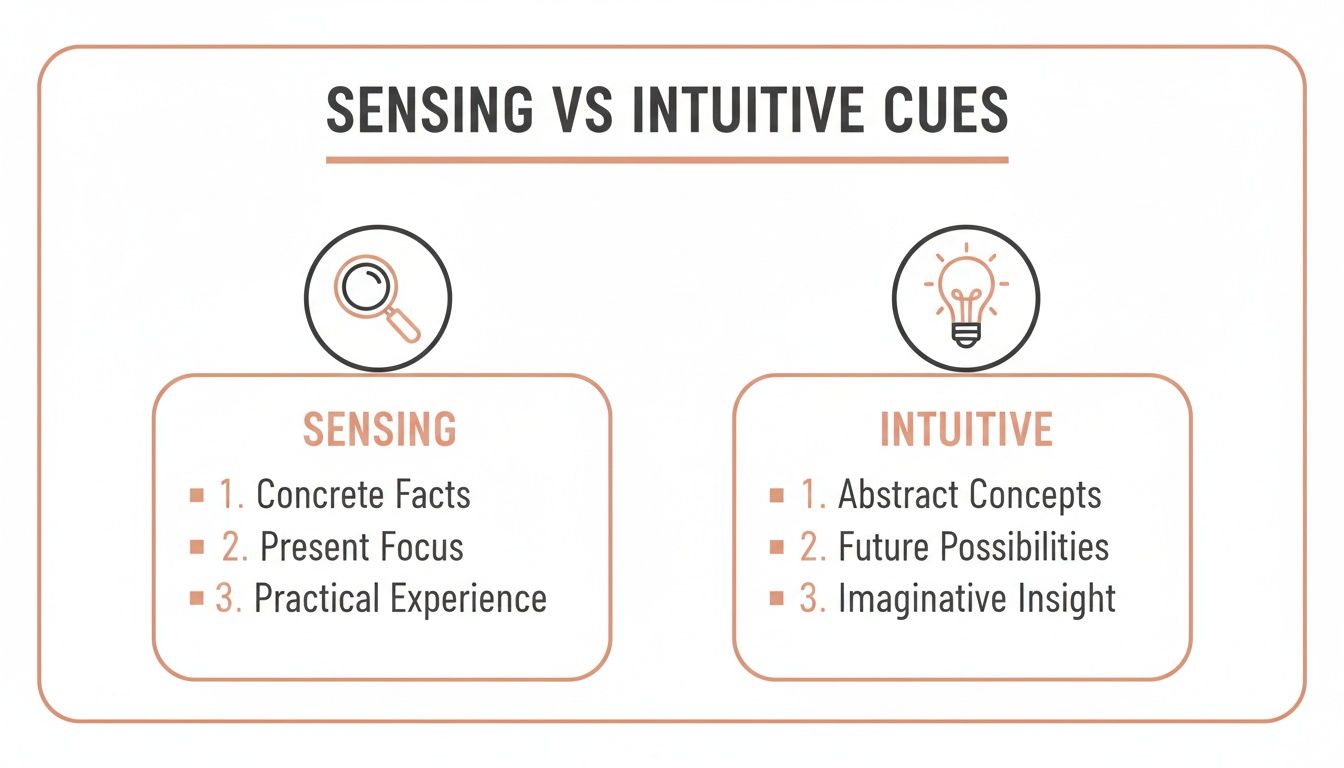 SENSING VS INTUITIVE CUES

SENSING

1. Concrete Facts
2. Present Focus
3. Practical Experience

INTUITIVE

1. Abstract Concepts
2. Future Possibilities
3. Imaginative Insight